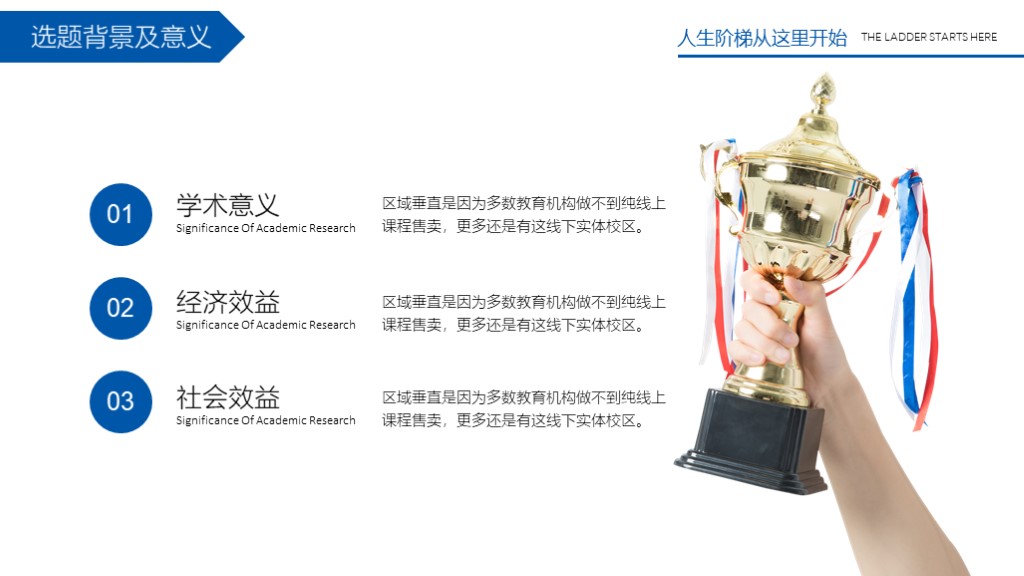 选题背景及意义

人生阶梯从这里开始 THE LADDER STARTS HERE

01
学术意义
Significance Of Academic Research
区域垂直是因为多数教育机构做不到纯线上课程售卖，更多还是有这线下实体校区。

02
经济效益
Significance Of Academic Research
区域垂直是因为多数教育机构做不到纯线上课程售卖，更多还是有这线下实体校区。

03
社会效益
Significance Of Academic Research
区域垂直是因为多数教育机构做不到纯线上课程售卖，更多还是有这线下实体校区。